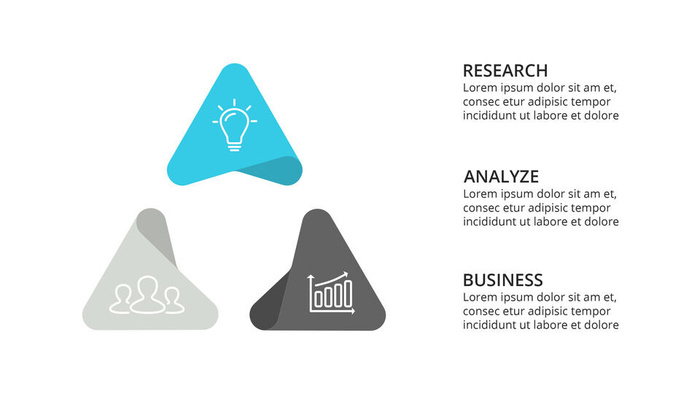 RESEARCH
Lorem ipsum dolor sit am et, consec etur adipisic tempor incididunt ut labore et dolore

ANALYZE
Lorem ipsum dolor sit am et, consec etur adipisic tempor incididunt ut labore et dolore

BUSINESS
Lorem ipsum dolor sit am et, consec etur adipisic tempor incididunt ut labore et dolore